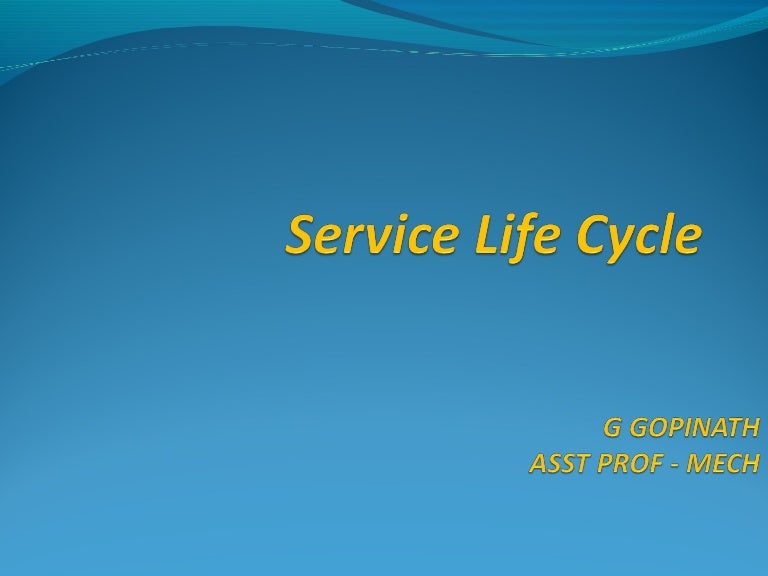 Service Life Cycle

G GOPINATH
ASST PROF - MECH